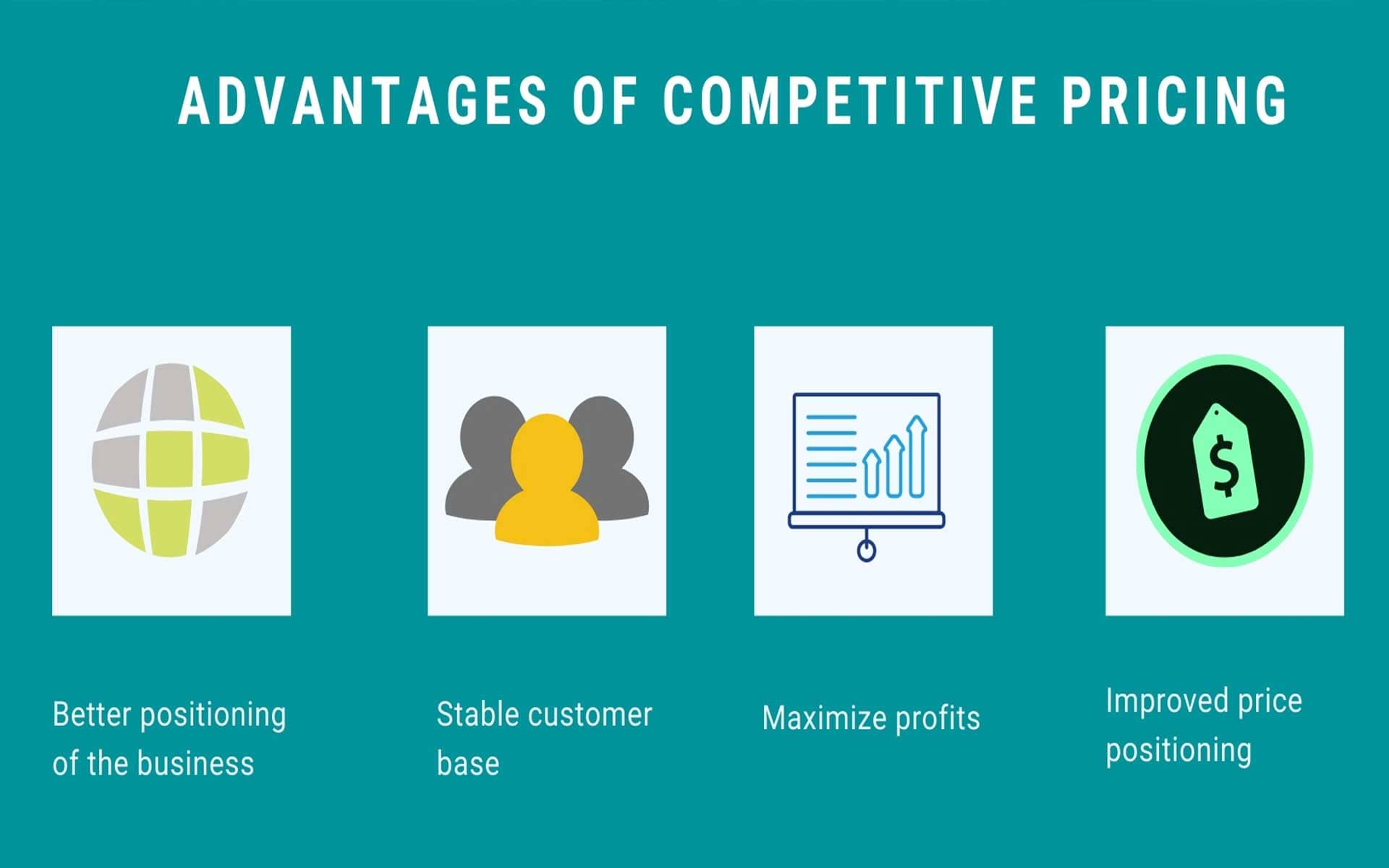 ADVANTAGES OF COMPETITIVE PRICING

$

Better positioning of the business

Stable customer base

Maximize profits

Improved price positioning